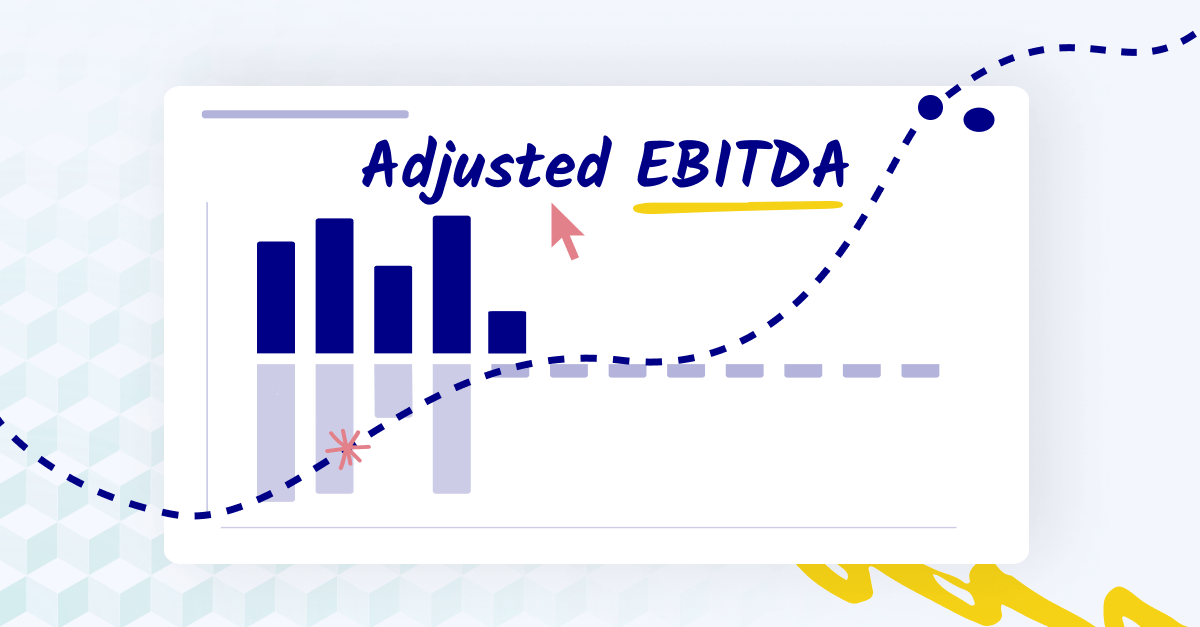 Adjusted EBITDA